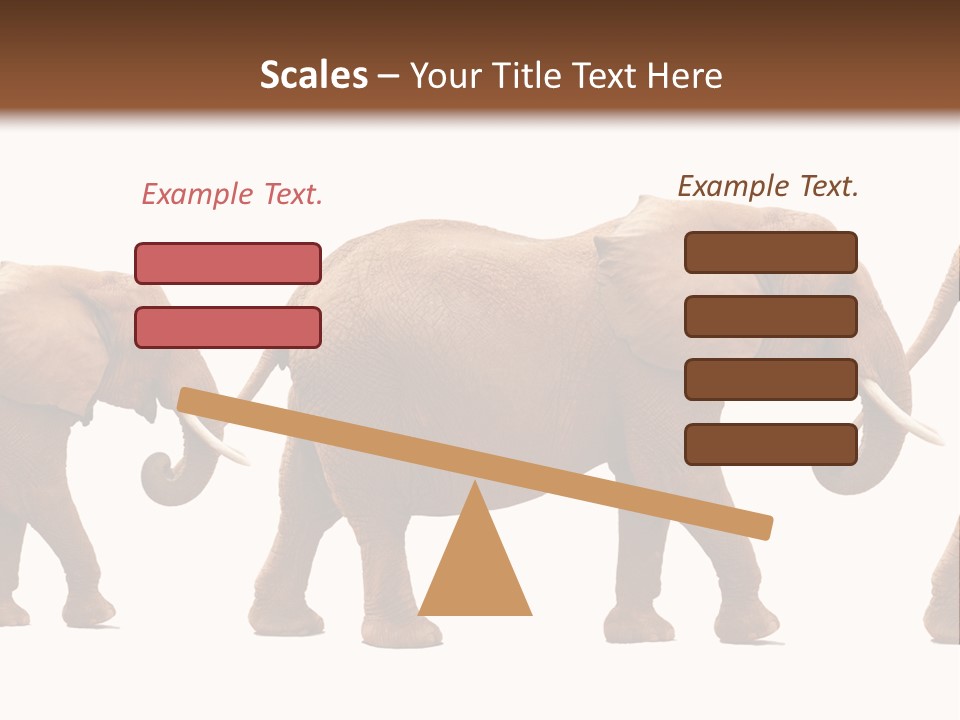 Scales – Your Title Text Here

Example Text.

Example Text.